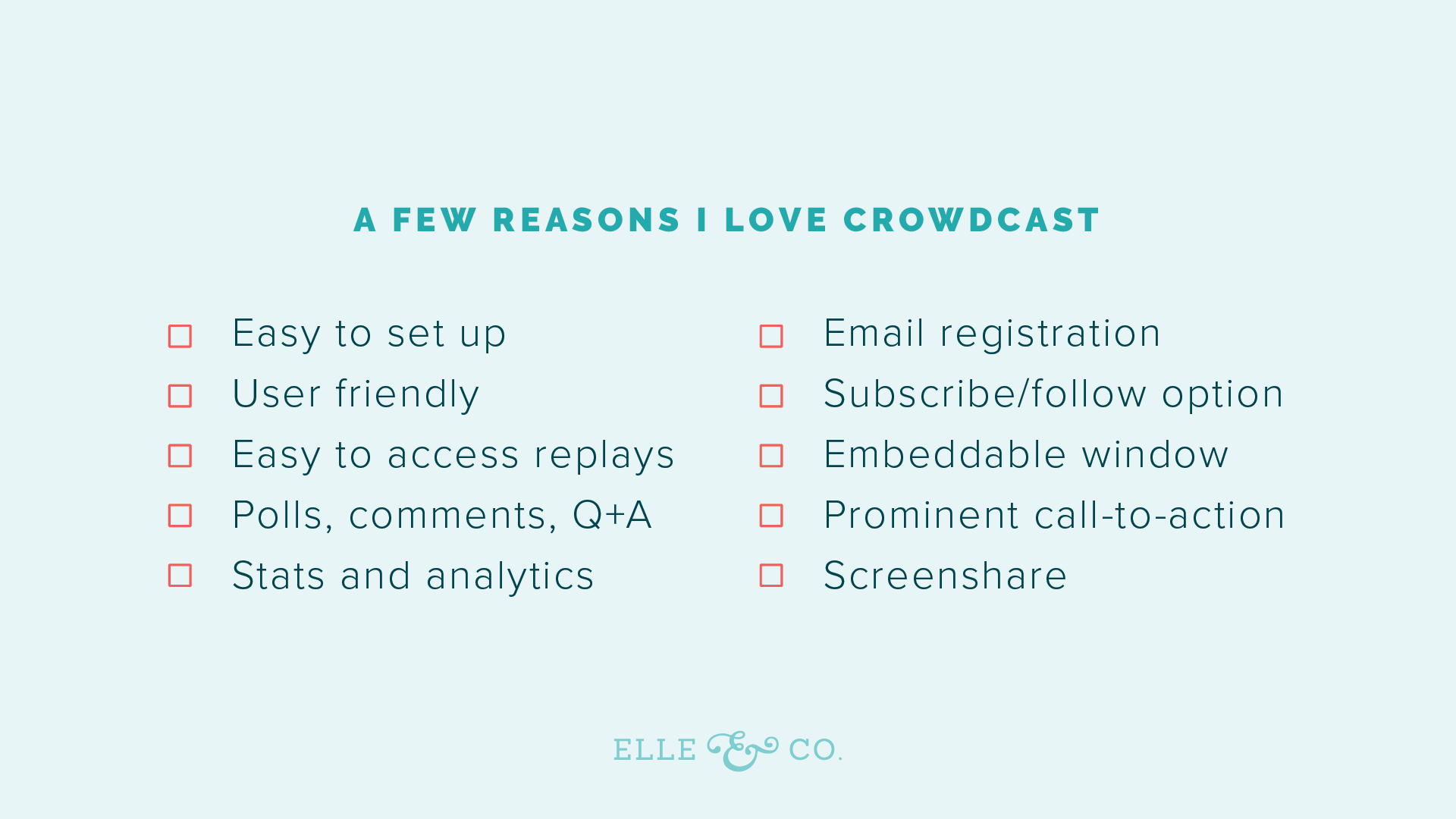 A FEW REASONS I LOVE CROWDCAST

☐ Easy to set up
☐ User friendly
☐ Easy to access replays
☐ Polls, comments, Q+A
☐ Stats and analytics

☐ Email registration
☐ Subscribe/follow option
☐ Embeddable window
☐ Prominent call-to-action
☐ Screenshare

ELLE & CO.